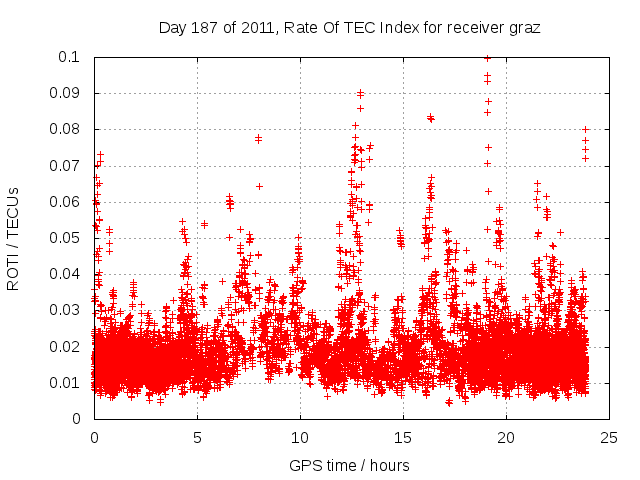 Day 187 of 2011, Rate Of TEC Index for receiver graz

ROTI / TECUs

0.1
0.09
0.08
0.07
0.06
0.05
0.04
0.03
0.02
0.01
0

0
5
10
15
20
25

GPS time / hours